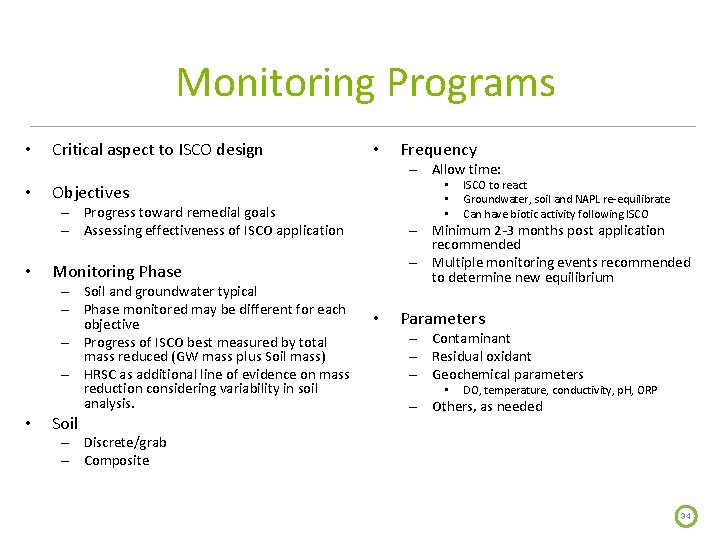 Monitoring Programs

• Critical aspect to ISCO design

• Objectives
– Progress toward remedial goals
– Assessing effectiveness of ISCO application

• Monitoring Phase
– Soil and groundwater typical
– Phase monitored may be different for each objective
– Progress of ISCO best measured by total mass reduced (GW mass plus Soil mass)
– HRSC as additional line of evidence on mass reduction considering variability in soil analysis.

• Soil
– Discrete/grab
– Composite

• Frequency
– Allow time:
• ISCO to react
• Groundwater, soil and NAPL re-equilibrate
• Can have biotic activity following ISCO
– Minimum 2-3 months post application recommended
– Multiple monitoring events recommended to determine new equilibrium

• Parameters
– Contaminant
– Residual oxidant
– Geochemical parameters
• DO, temperature, conductivity, pH, ORP
– Others, as needed

34